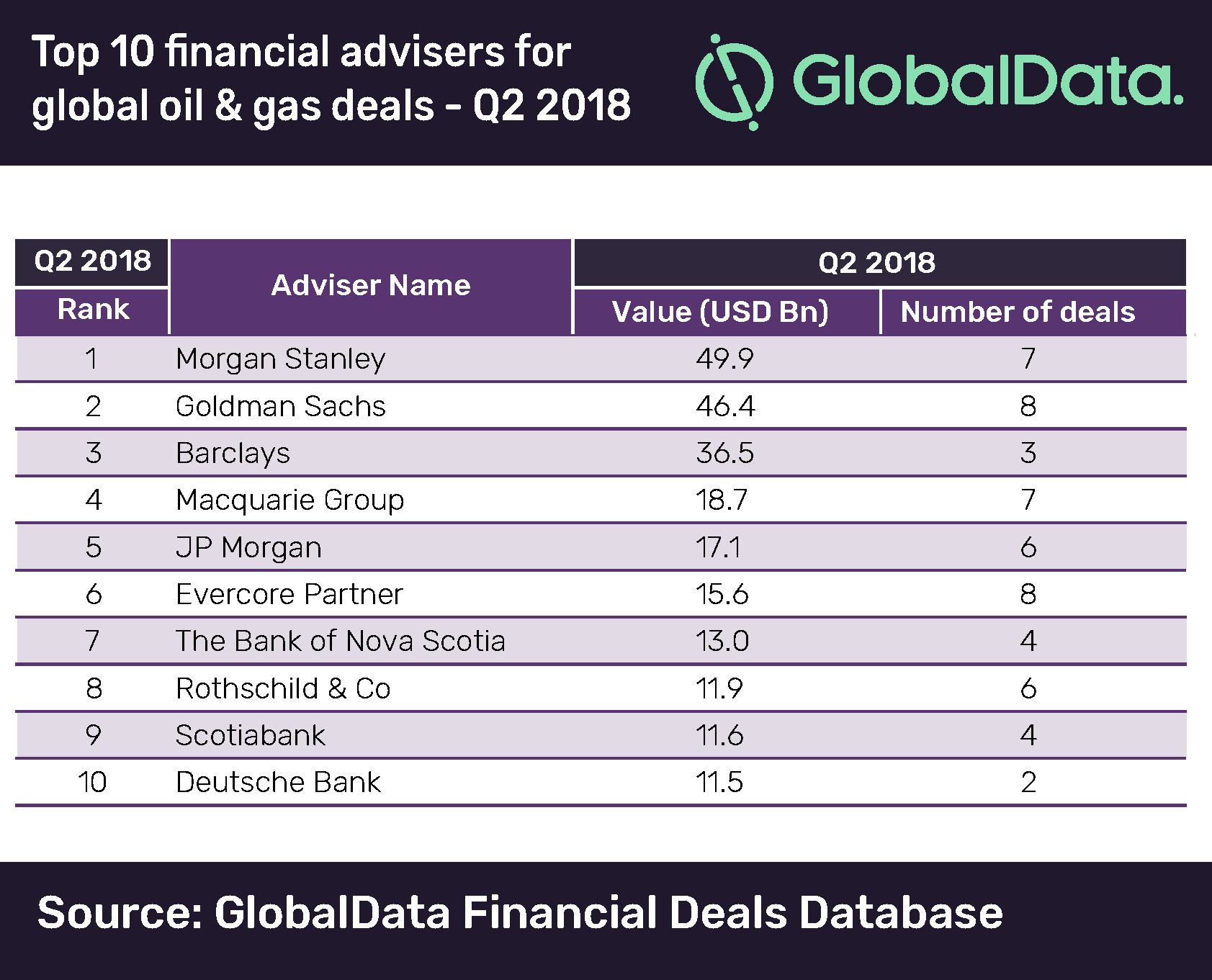 Top 10 financial advisers for global oil & gas deals - Q2 2018

GlobalData.

| Q2 2018 Rank | Adviser Name | Q2 2018 Value (USD Bn) | Q2 2018 Number of deals |
|---|---|---|---|
| 1 | Morgan Stanley | 49.9 | 7 |
| 2 | Goldman Sachs | 46.4 | 8 |
| 3 | Barclays | 36.5 | 3 |
| 4 | Macquarie Group | 18.7 | 7 |
| 5 | JP Morgan | 17.1 | 6 |
| 6 | Evercore Partner | 15.6 | 8 |
| 7 | The Bank of Nova Scotia | 13.0 | 4 |
| 8 | Rothschild & Co | 11.9 | 6 |
| 9 | Scotiabank | 11.6 | 4 |
| 10 | Deutsche Bank | 11.5 | 2 |

Source: GlobalData Financial Deals Database